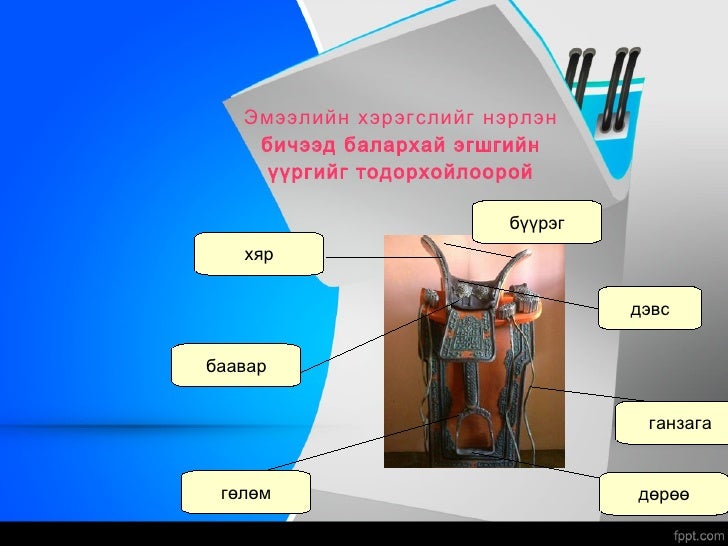 Эмээлийн хэрэгслийг нэрлэн бичээд балархай эгшгийн үүргийг тодорхойлоорой

бүүрэг

хяр

дэвс

баавар

ганзага

гөлөм

дөрөө

fppt.com